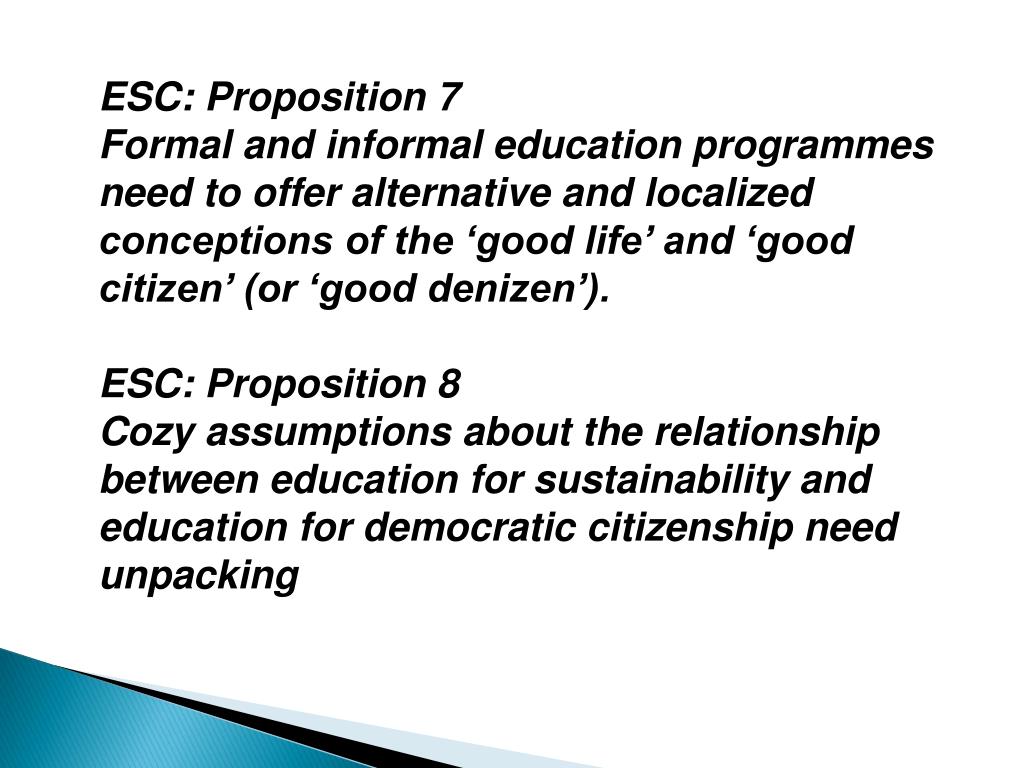 ESC: Proposition 7
Formal and informal education programmes need to offer alternative and localized conceptions of the ‘good life’ and ‘good citizen’ (or ‘good denizen’).

ESC: Proposition 8
Cozy assumptions about the relationship between education for sustainability and education for democratic citizenship need unpacking